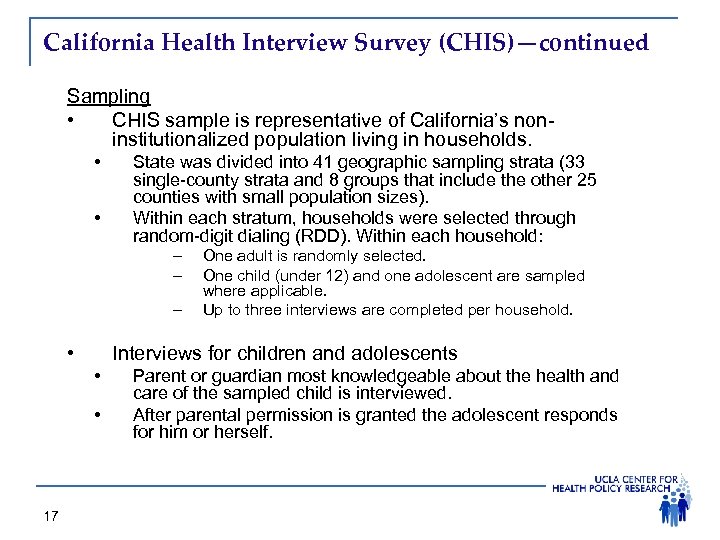 California Health Interview Survey (CHIS)—continued

Sampling

• CHIS sample is representative of California's non-institutionalized population living in households.

• State was divided into 41 geographic sampling strata (33 single-county strata and 8 groups that include the other 25 counties with small population sizes).

• Within each stratum, households were selected through random-digit dialing (RDD). Within each household:

– One adult is randomly selected.

– One child (under 12) and one adolescent are sampled where applicable.

– Up to three interviews are completed per household.

• Interviews for children and adolescents

• Parent or guardian most knowledgeable about the health and care of the sampled child is interviewed.

• After parental permission is granted the adolescent responds for him or herself.

UCLA CENTER FOR HEALTH POLICY RESEARCH

17